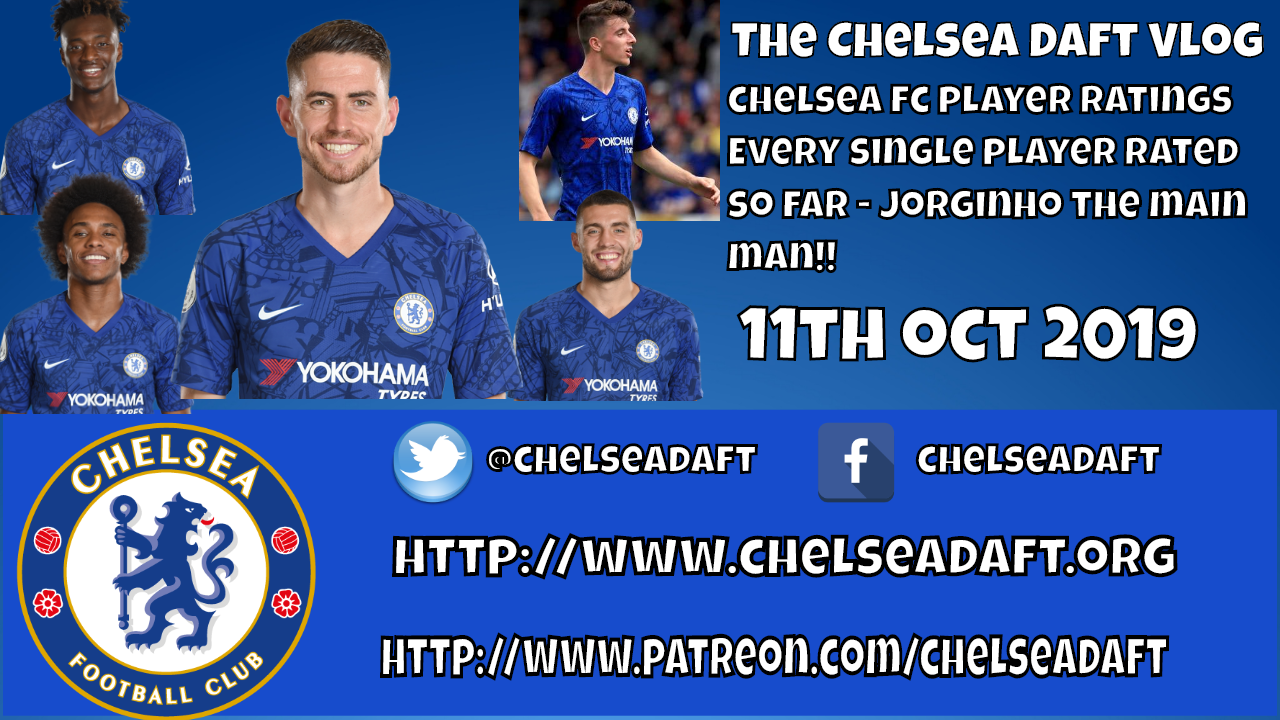 THE CHELSEA DAFT VLOG
CHELSEA FC PLAYER RATINGS EVERY SINGLE PLAYER RATED SO FAR - JORGINHO THE MAIN MAN!!

11TH OCT 2019

YOKOHAMA TYRES
YOKOHAMA TYRES
YOKOHAMA TYRES
YOKOHAMA TYRES

CHELSEA FOOTBALL CLUB

@CHELSEADAFT

CHELSEADAFT

HTTP://WWW.CHELSEADAFT.ORG

HTTP://WWW.PATREON.COM/CHELSEADAFT